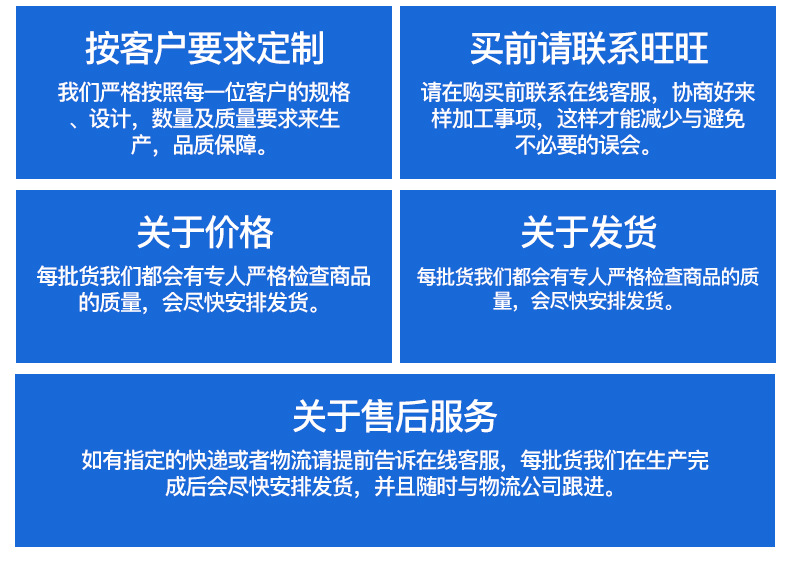 按客户要求定制

我们严格按照每一位客户的规格、设计，数量及质量要求来生产，品质保障。

买前请联系旺旺

请在购买前联系在线客服，协商好来样加工事项，这样才能减少与避免不必要的误会。

关于价格

每批货我们都会有专人严格检查商品的质量，会尽快安排发货。

关于发货

每批货我们都会有专人严格检查商品的质量，会尽快安排发货。

关于售后服务

如有指定的快递或者物流请提前告诉在线客服，每批货我们在生产完成后会尽快安排发货，并且随时与物流公司跟进。